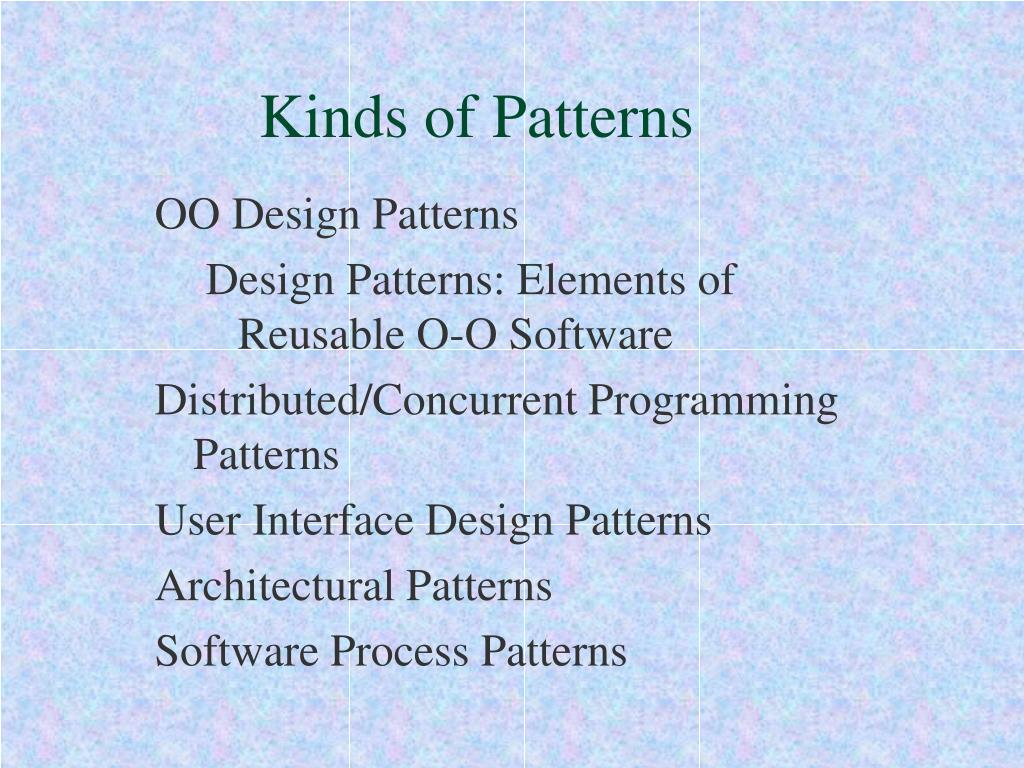 Kinds of Patterns

OO Design Patterns

Design Patterns: Elements of Reusable O-O Software

Distributed/Concurrent Programming Patterns

User Interface Design Patterns

Architectural Patterns

Software Process Patterns